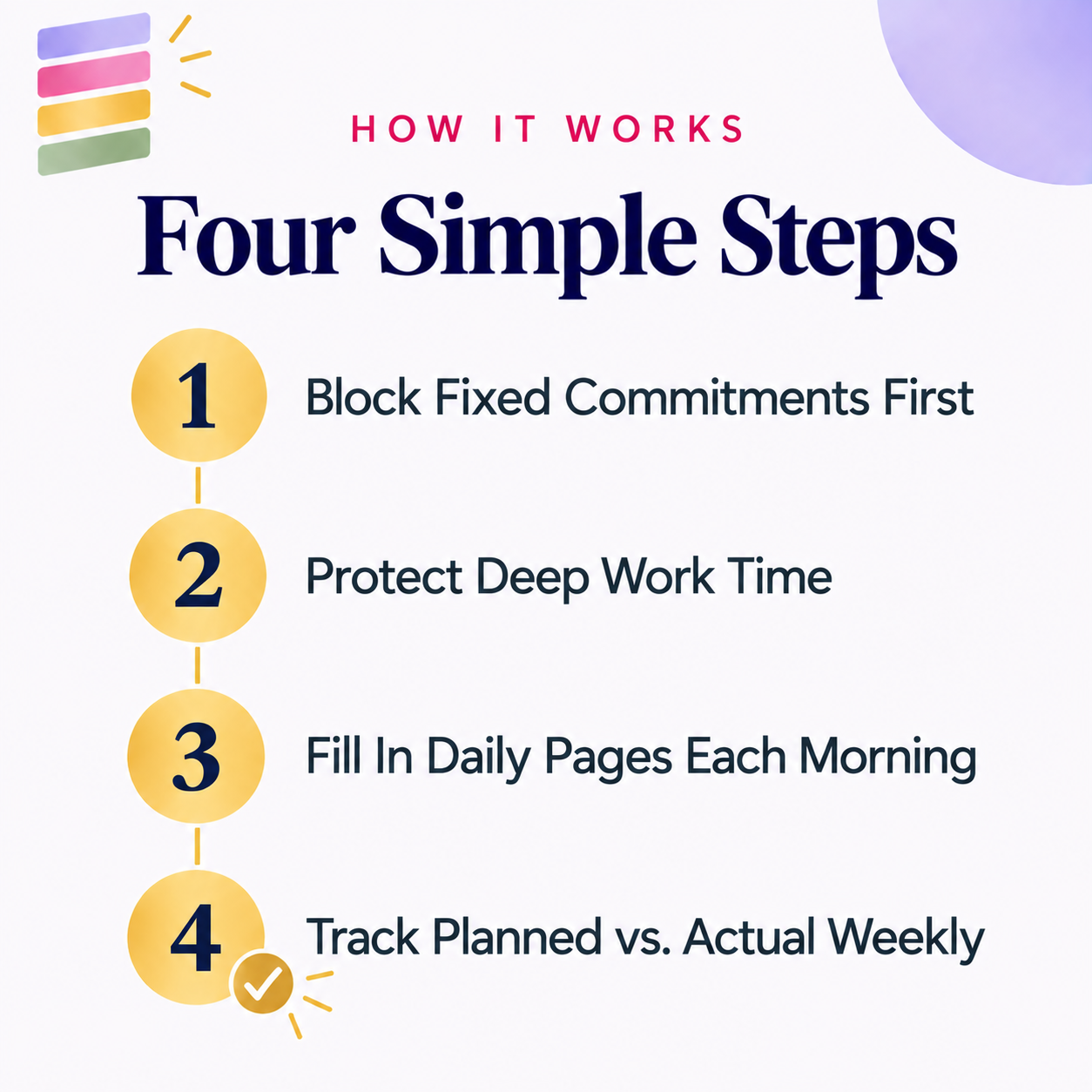 HOW IT WORKS

Four Simple Steps

1 Block Fixed Commitments First

2 Protect Deep Work Time

3 Fill In Daily Pages Each Morning

4 Track Planned vs. Actual Weekly